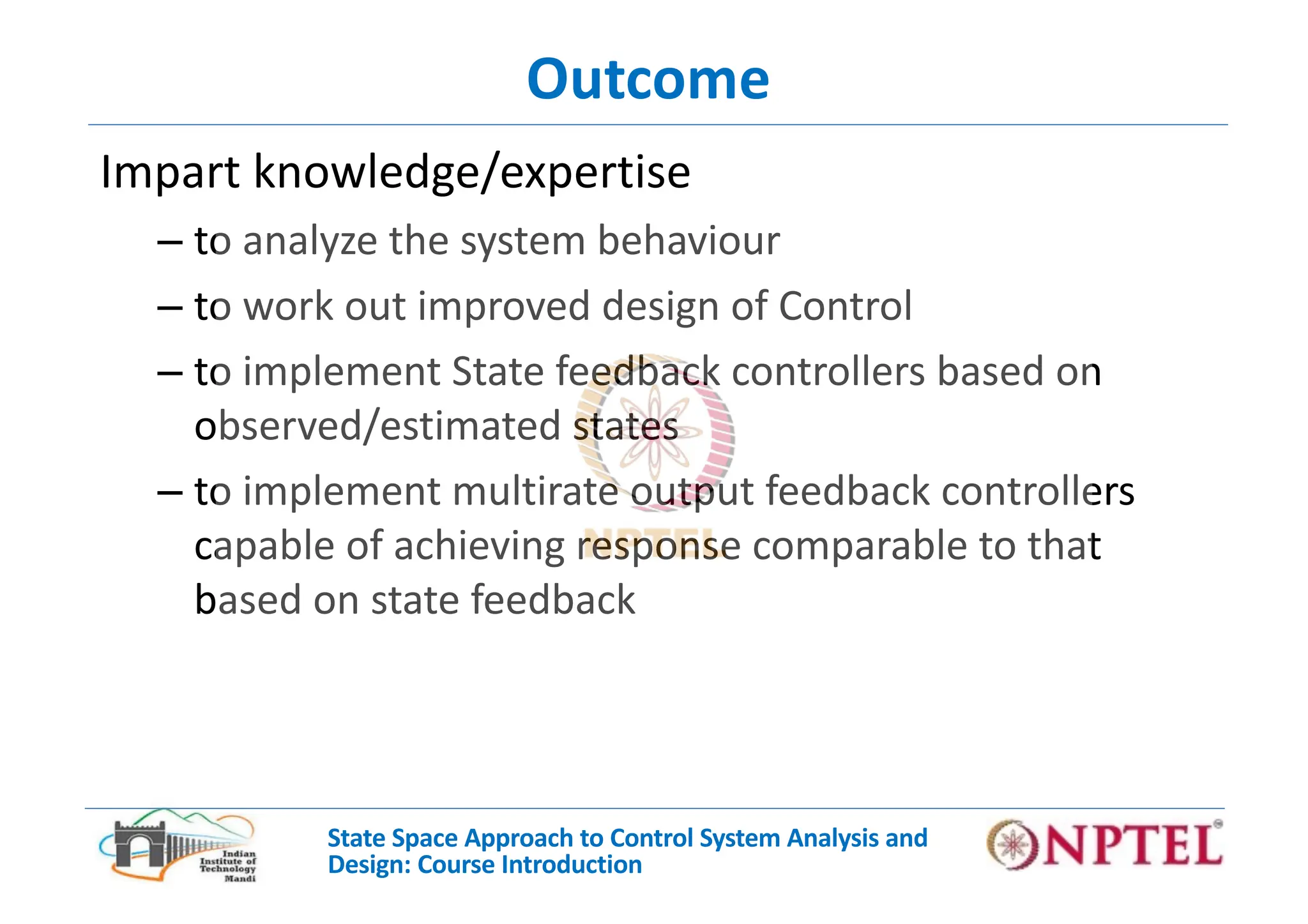 Outcome

Impart knowledge/expertise

– to analyze the system behaviour

– to work out improved design of Control

– to implement State feedback controllers based on observed/estimated states

– to implement multirate output feedback controllers capable of achieving response comparable to that based on state feedback

NPTEL

Indian Institute of Technology Mandi

State Space Approach to Control System Analysis and Design: Course Introduction

NPTEL